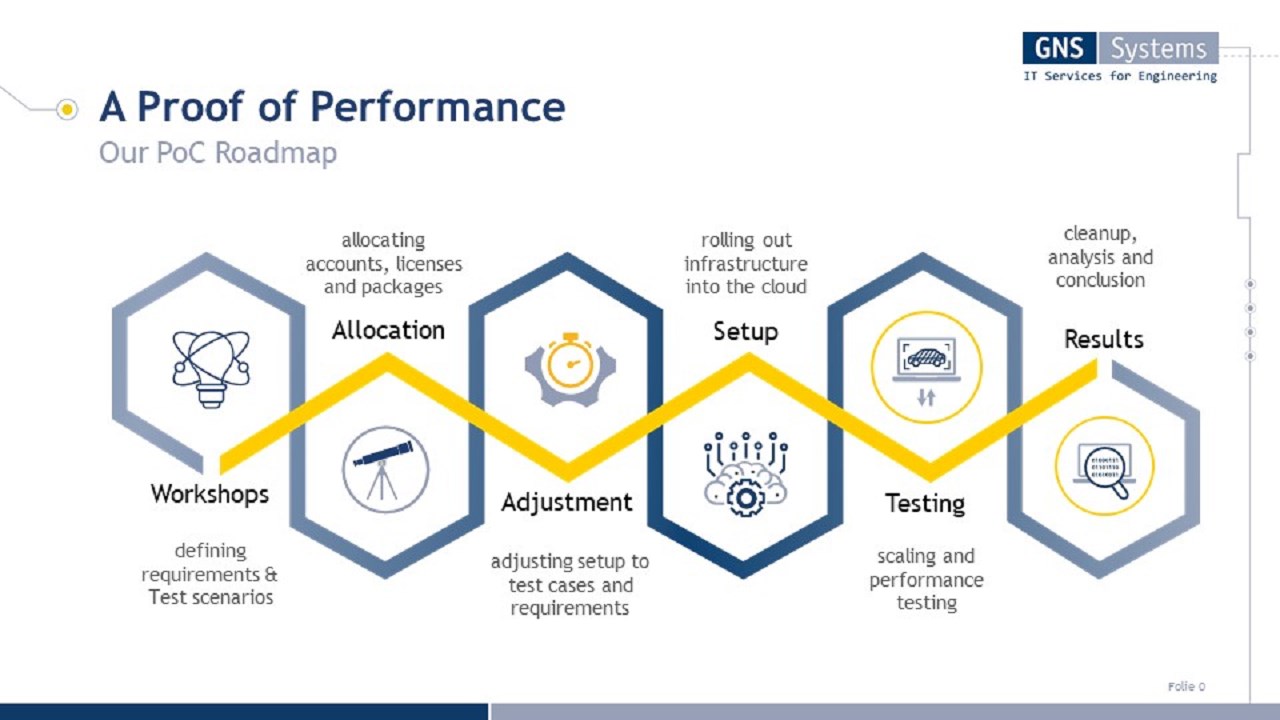 GNS Systems
IT Services for Engineering

A Proof of Performance
Our PoC Roadmap

Workshops
defining requirements & Test scenarios

allocating accounts, licenses and packages
Allocation

Adjustment
adjusting setup to test cases and requirements

rolling out infrastructure into the cloud
Setup

Testing
scaling and performance testing

cleanup, analysis and conclusion
Results

Folie 0